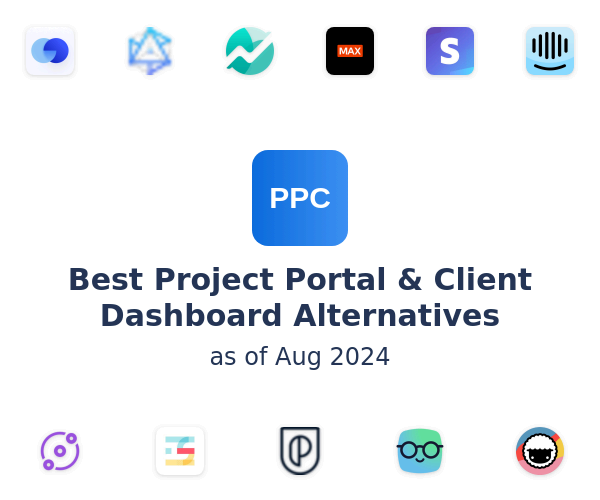 MAX

S

PPC

Best Project Portal & Client Dashboard Alternatives

as of Aug 2024